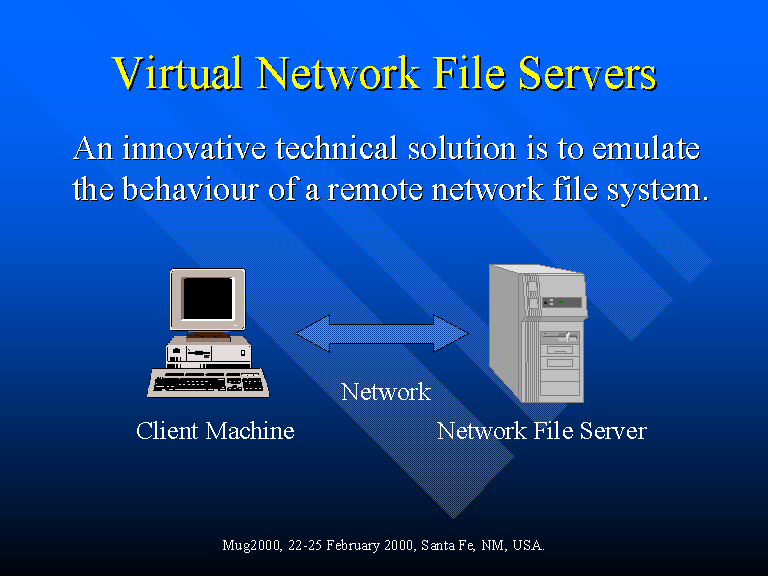 Virtual Network File Servers

An innovative technical solution is to emulate the behaviour of a remote network file system.

Network

Client Machine

Network File Server

Mug2000, 22-25 February 2000, Santa Fe, NM, USA.